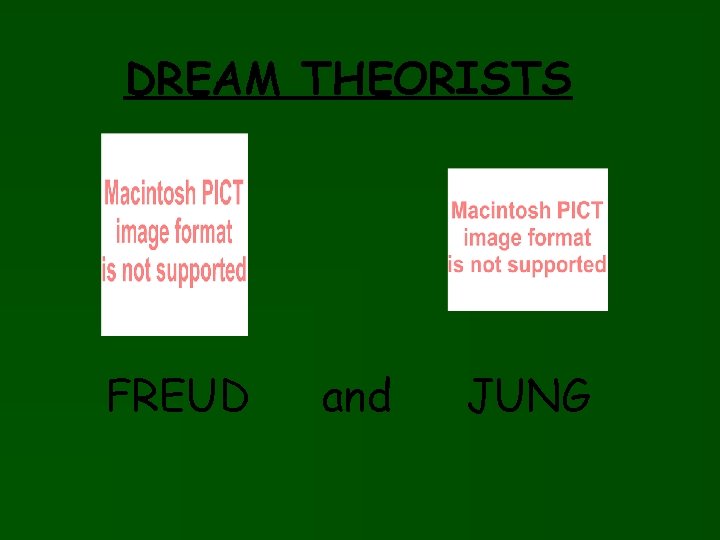 DREAM THEORISTS

Macintosh PICT image format is not supported

Macintosh PICT image format is not supported

FREUD and JUNG